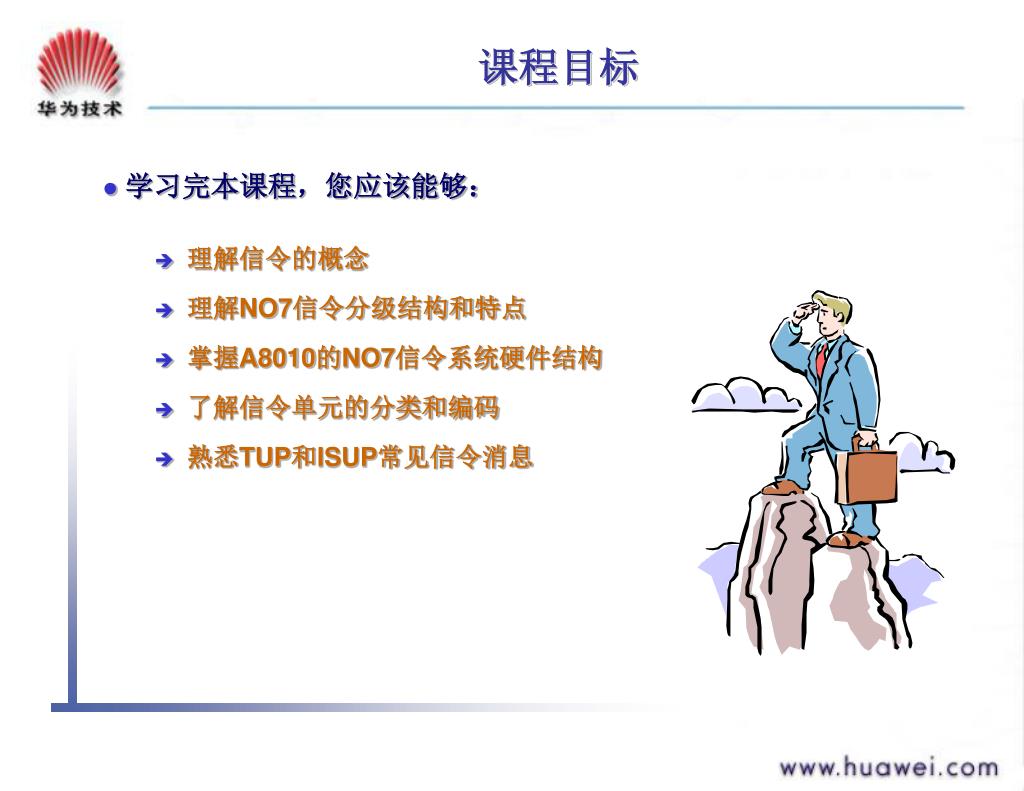 华为技术

课程目标

学习完本课程，您应该能够：

理解信令的概念

理解NO7信令分级结构和特点

掌握A8010的NO7信令系统硬件结构

了解信令单元的分类和编码

熟悉TUP和ISUP常见信令消息

www.huawei.com